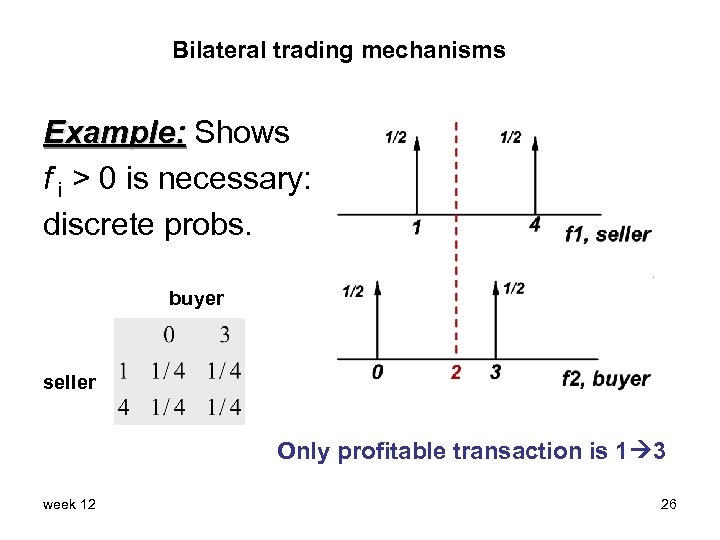 Bilateral trading mechanisms

Example: Shows $f_i > 0$ is necessary: discrete probs.

buyer

seller

|   | 0 | 3 |
|---|---|---|
| 1 | 1/4 | 1/4 |
| 4 | 1/4 | 1/4 |

1/2 1/2

1 4 f1, seller

1/2 1/2

0 2 3 f2, buyer

Only profitable transaction is 1→3

week 12

26